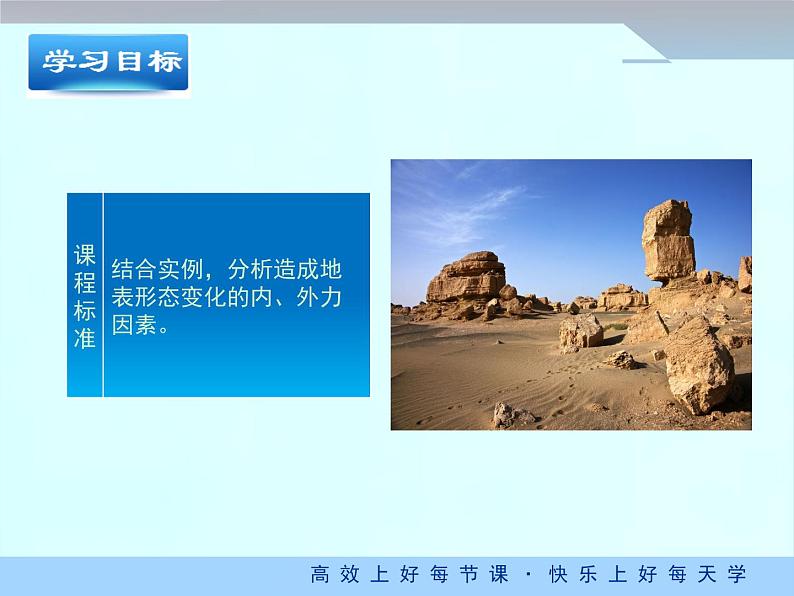 学习目标

课程标准

结合实例，分析造成地表形态变化的内、外力因素。

高效上好每节课 · 快乐上好每天学